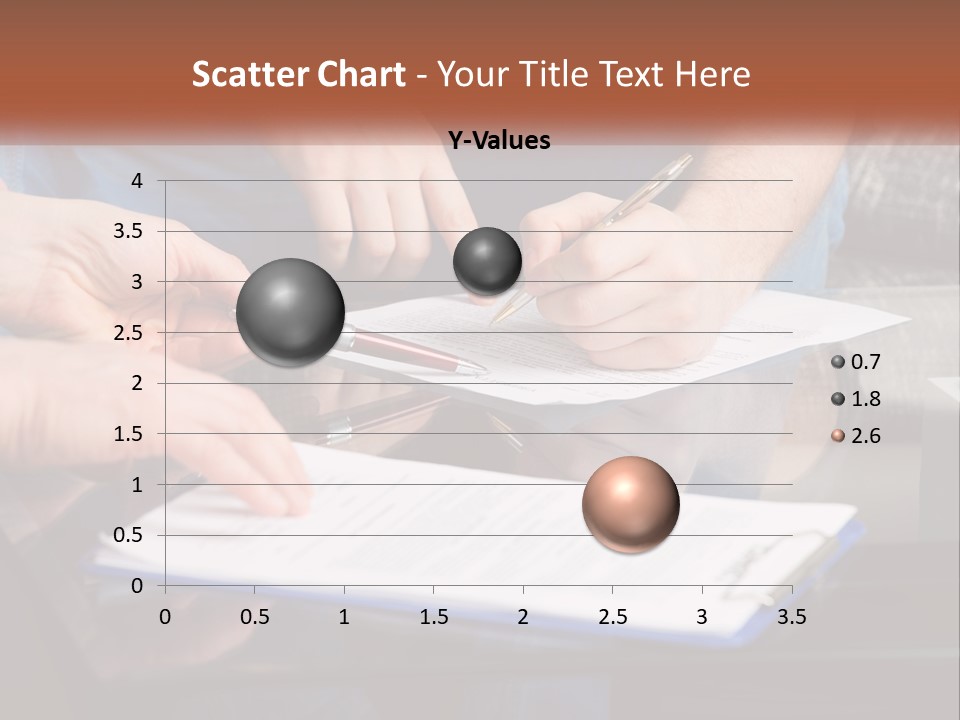 Scatter Chart - Your Title Text Here

Y-Values

4
3.5
3
2.5
2
1.5
1
0.5
0

0
0.5
1
1.5
2
2.5
3
3.5

0.7
1.8
2.6